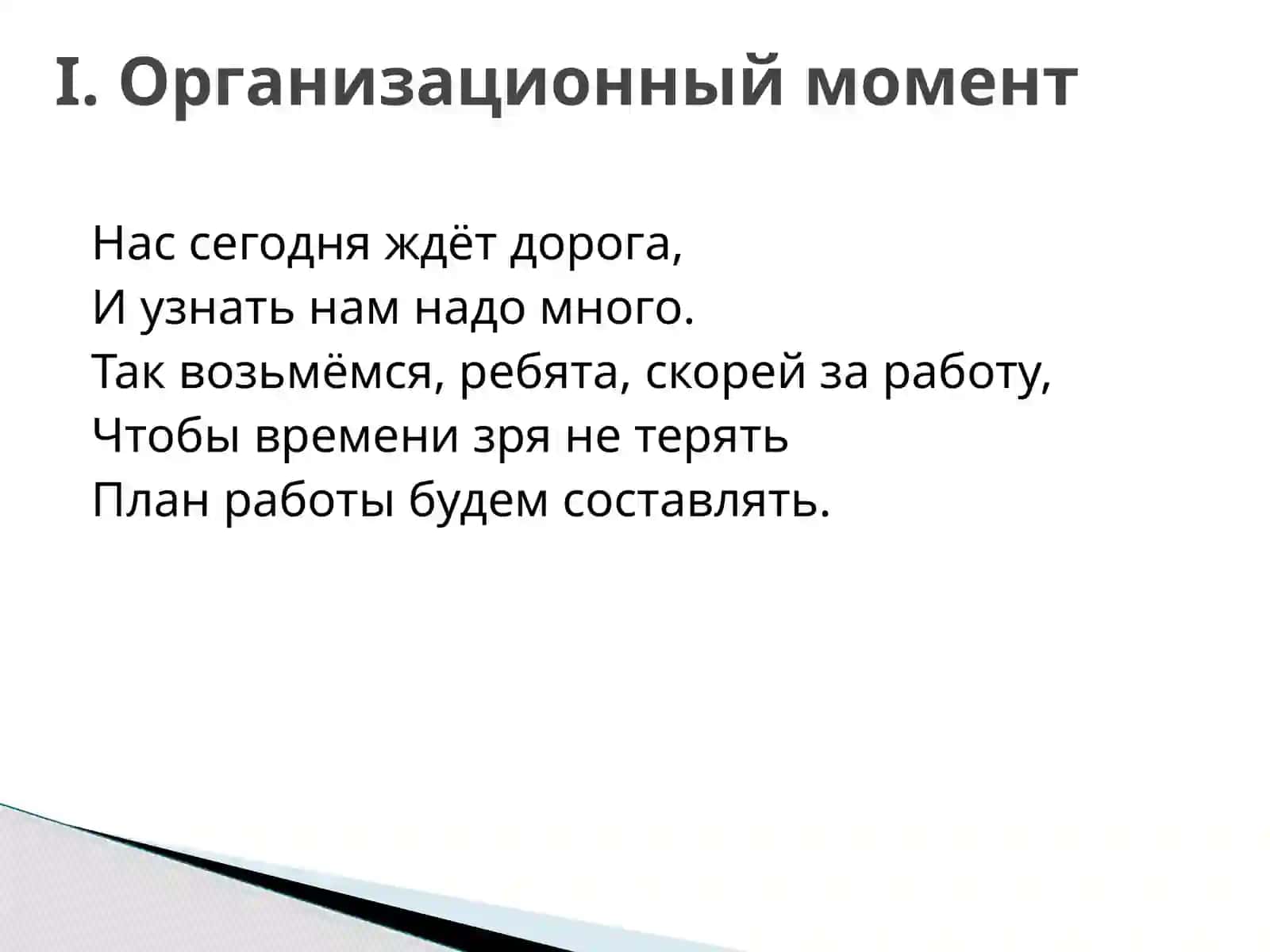 I. Организационный момент

Нас сегодня ждёт дорога,
И узнать нам надо много.
Так возьмёмся, ребята, скорей за работу,
Чтобы времени зря не терять
План работы будем составлять.